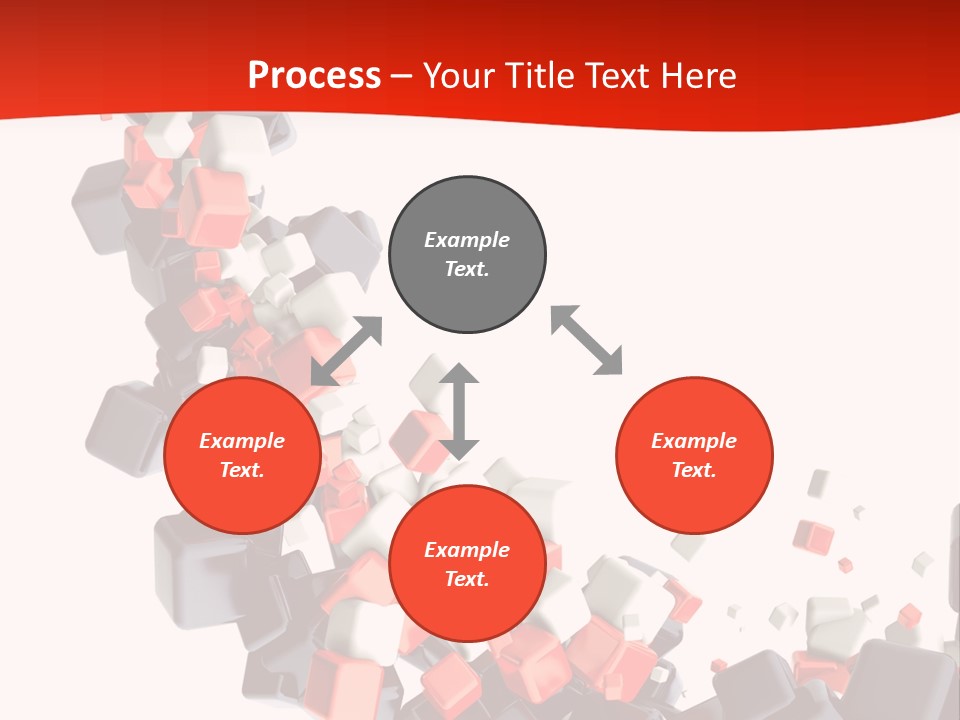 Process – Your Title Text Here

Example Text.

Example Text.

Example Text.

Example Text.